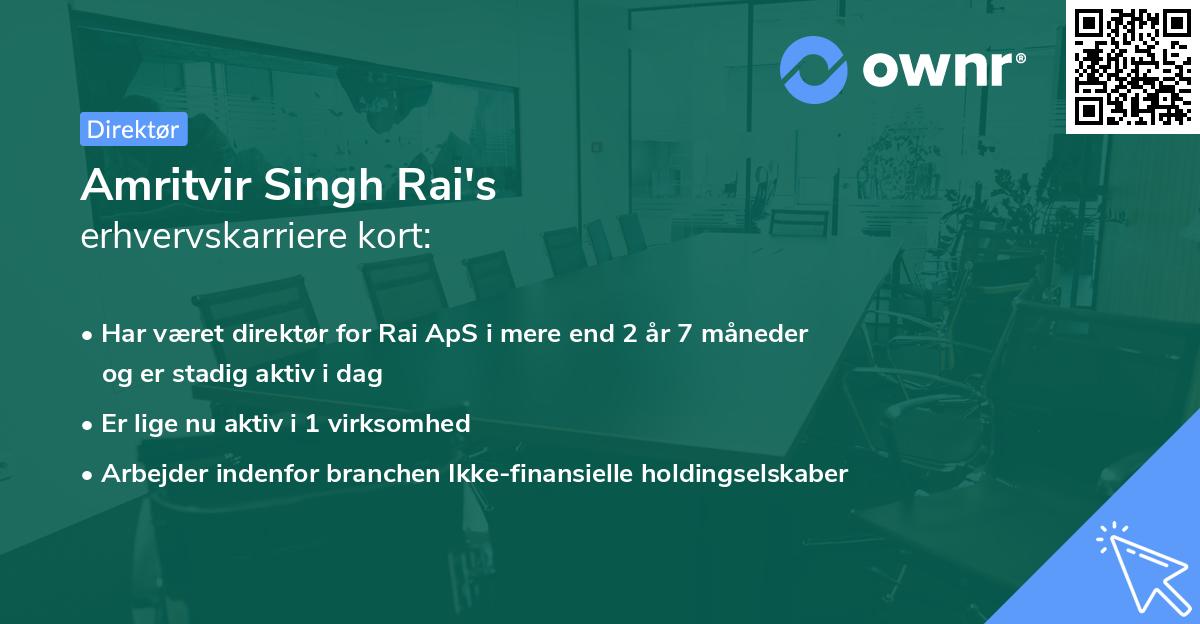 ownr®

Direktør

Amritvir Singh Rai's
erhvervskarriere kort:

• Har været direktør for Rai ApS i mere end 2 år 7 måneder og er stadig aktiv i dag
• Er lige nu aktiv i 1 virksomhed
• Arbejder indenfor branchen Ikke-finansielle holdingselskaber